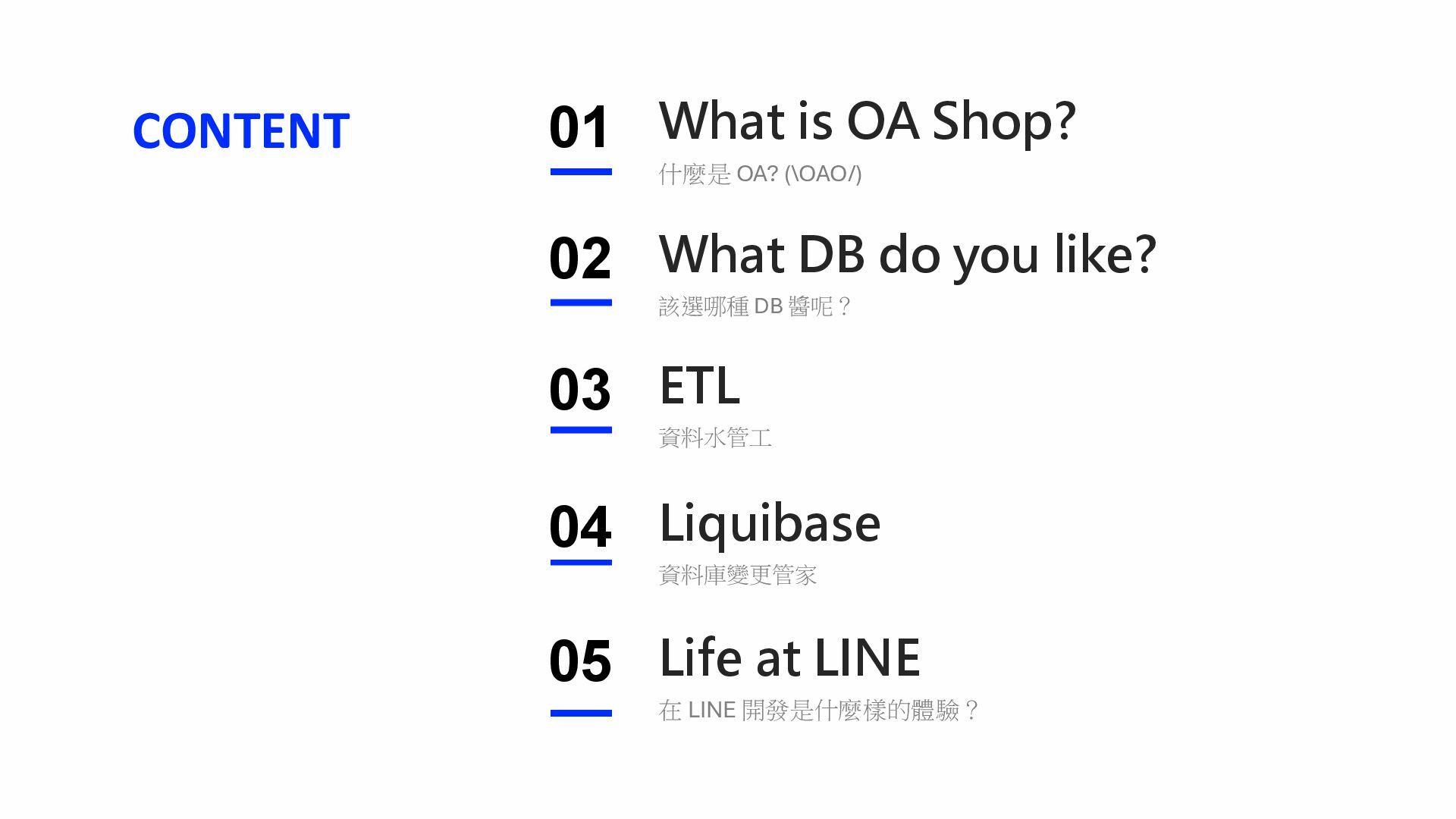 CONTENT

01 What is OA Shop?
什麼是 OA? (\OAO/)

02 What DB do you like?
該選哪種 DB 醬呢？

03 ETL
資料水管工

04 Liquibase
資料庫變更管家

05 Life at LINE
在 LINE 開發是什麼樣的體驗？